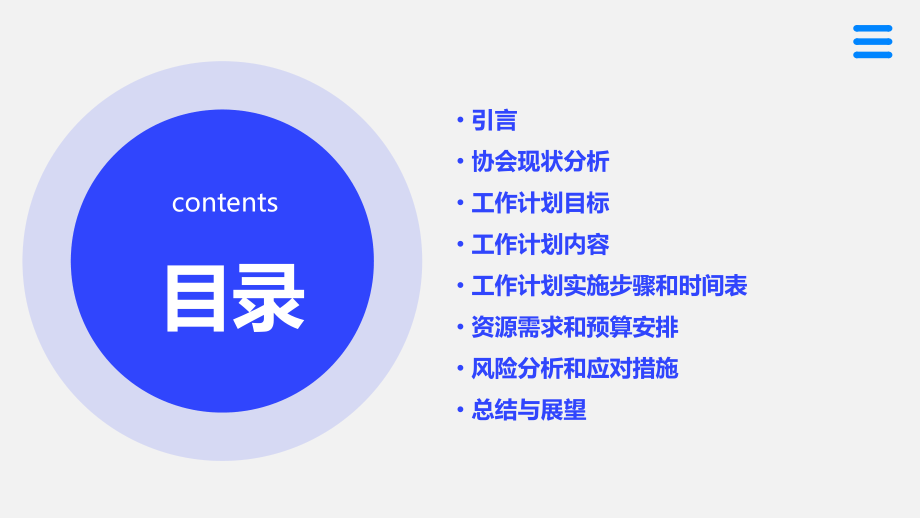 contents

目录

• 引言
• 协会现状分析
• 工作计划目标
• 工作计划内容
• 工作计划实施步骤和时间表
• 资源需求和预算安排
• 风险分析和应对措施
• 总结与展望